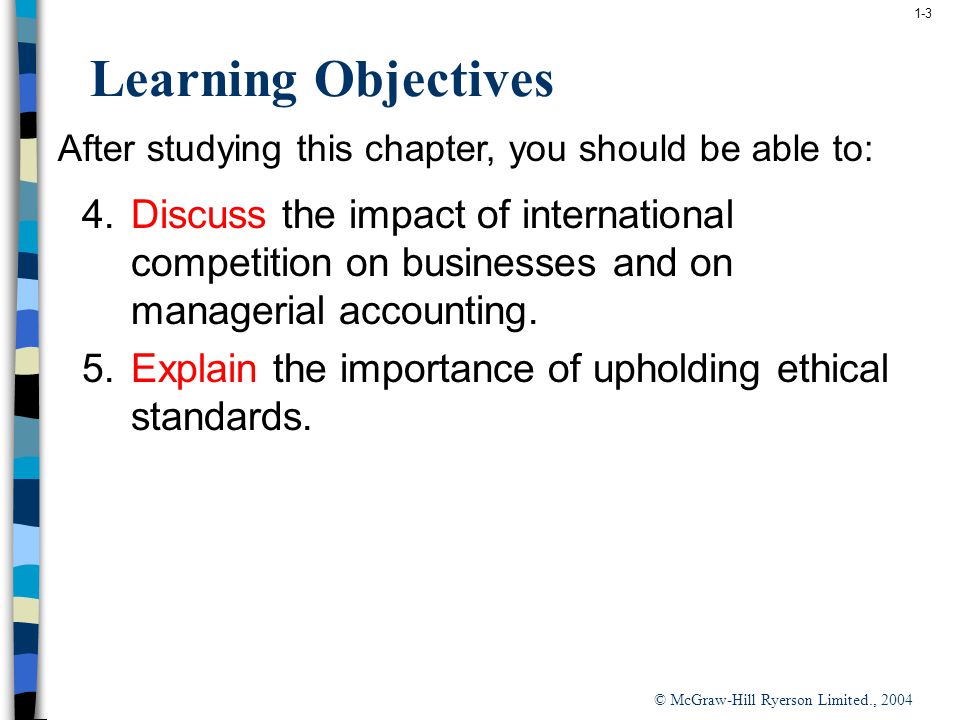 1-3

Learning Objectives

After studying this chapter, you should be able to:

4. Discuss the impact of international competition on businesses and on managerial accounting.

5. Explain the importance of upholding ethical standards.

© McGraw-Hill Ryerson Limited., 2004